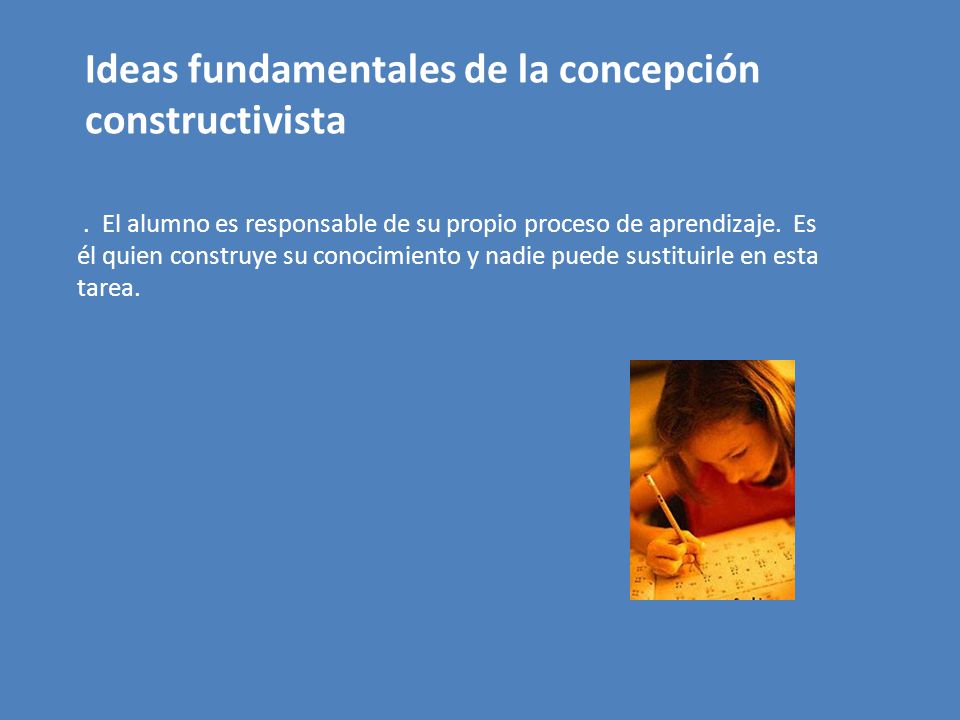 Ideas fundamentales de la concepción constructivista

. El alumno es responsable de su propio proceso de aprendizaje. Es él quien construye su conocimiento y nadie puede sustituirle en esta tarea.